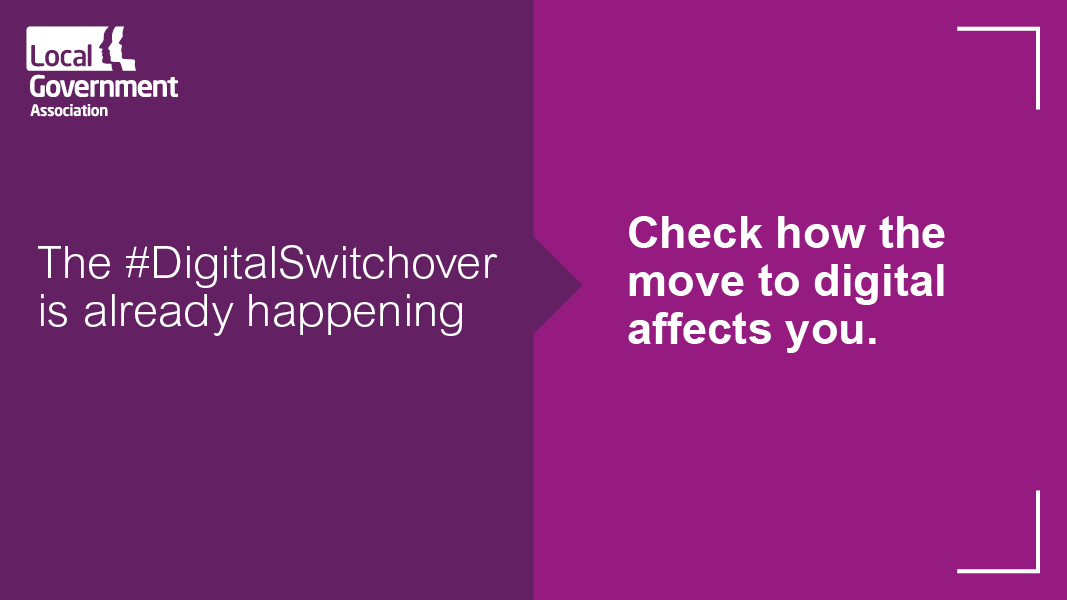 Local Government Association

The #DigitalSwitchover is already happening

Check how the move to digital affects you.